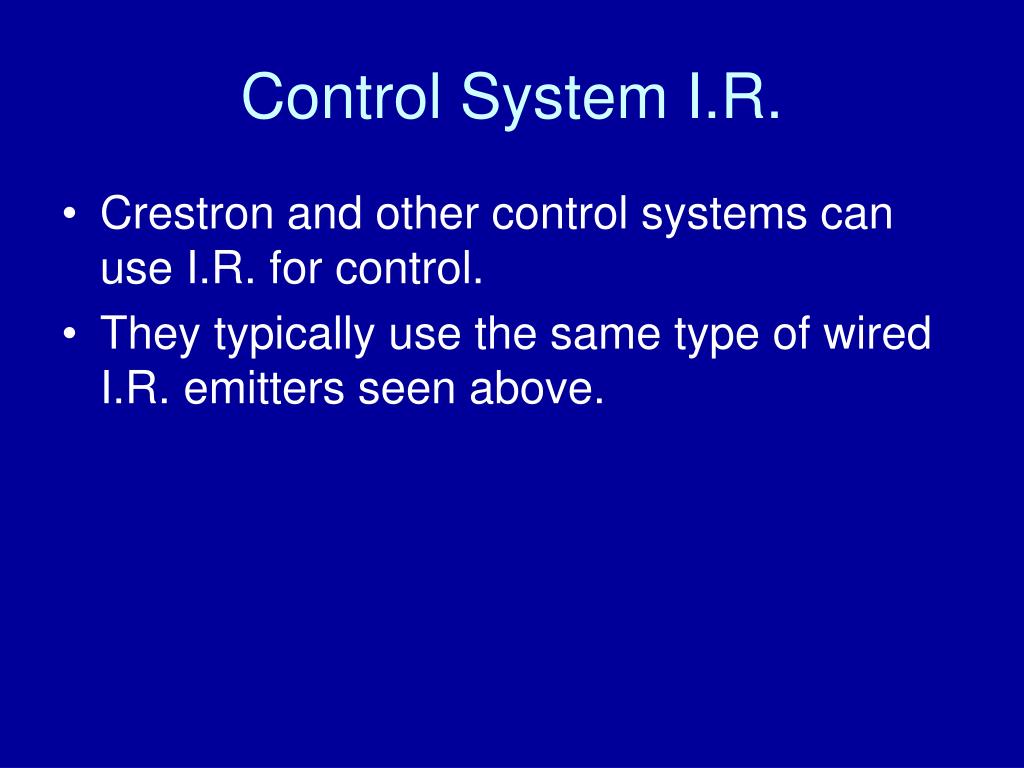 Control System I.R.

• Crestron and other control systems can use I.R. for control.
• They typically use the same type of wired I.R. emitters seen above.